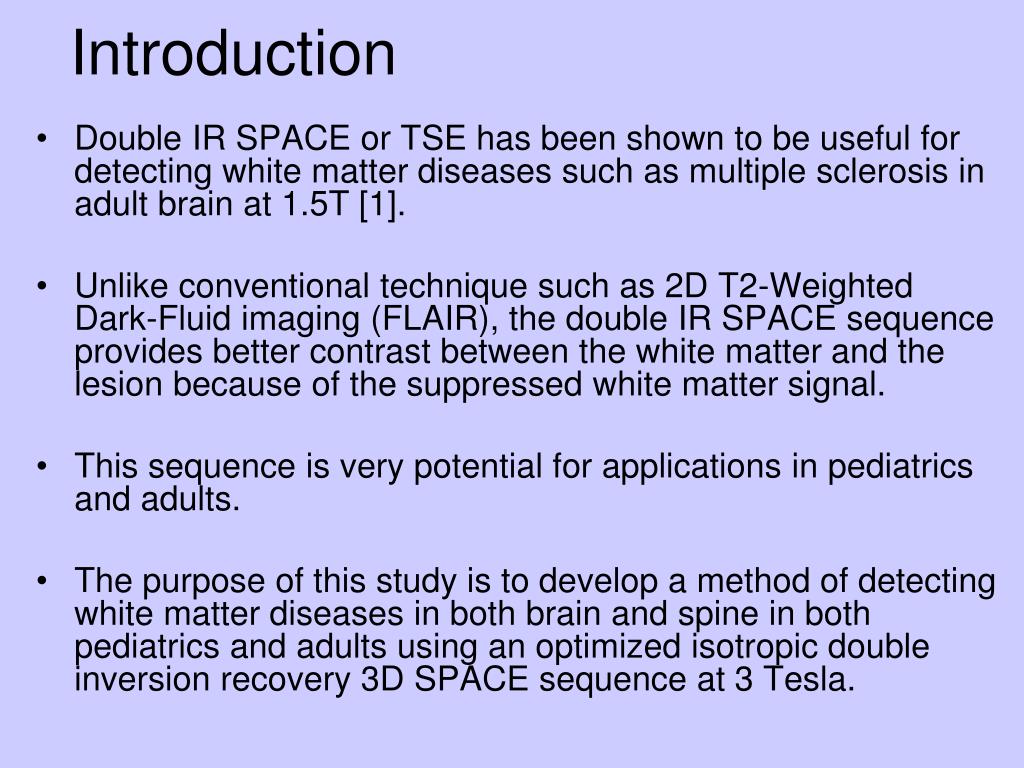 Introduction

• Double IR SPACE or TSE has been shown to be useful for detecting white matter diseases such as multiple sclerosis in adult brain at 1.5T [1].

• Unlike conventional technique such as 2D T2-Weighted Dark-Fluid imaging (FLAIR), the double IR SPACE sequence provides better contrast between the white matter and the lesion because of the suppressed white matter signal.

• This sequence is very potential for applications in pediatrics and adults.

• The purpose of this study is to develop a method of detecting white matter diseases in both brain and spine in both pediatrics and adults using an optimized isotropic double inversion recovery 3D SPACE sequence at 3 Tesla.